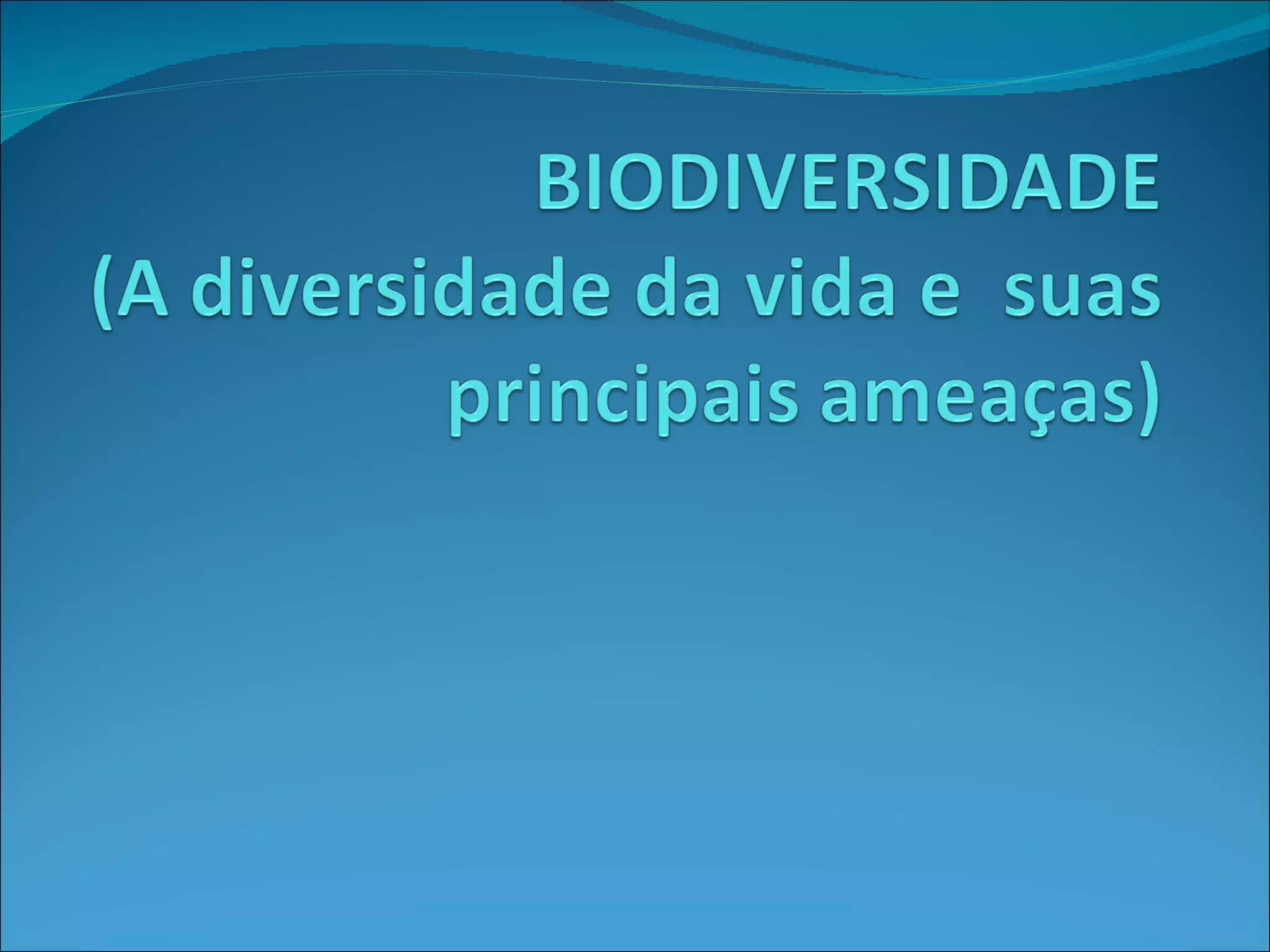 BIODIVERSIDADE
(A diversidade da vida e  suas principais ameaças)